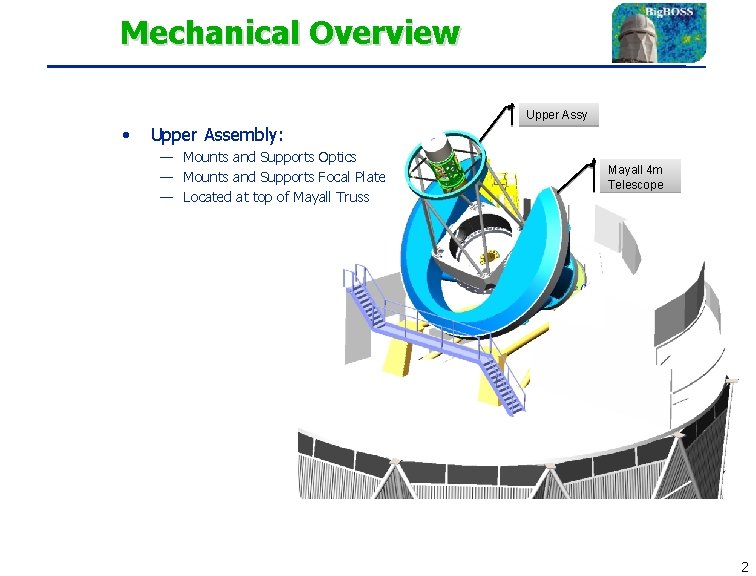 Mechanical Overview

BigBOSS

• Upper Assembly:
— Mounts and Supports Optics
— Mounts and Supports Focal Plate
— Located at top of Mayall Truss

Upper Assy

Mayall 4m Telescope

2